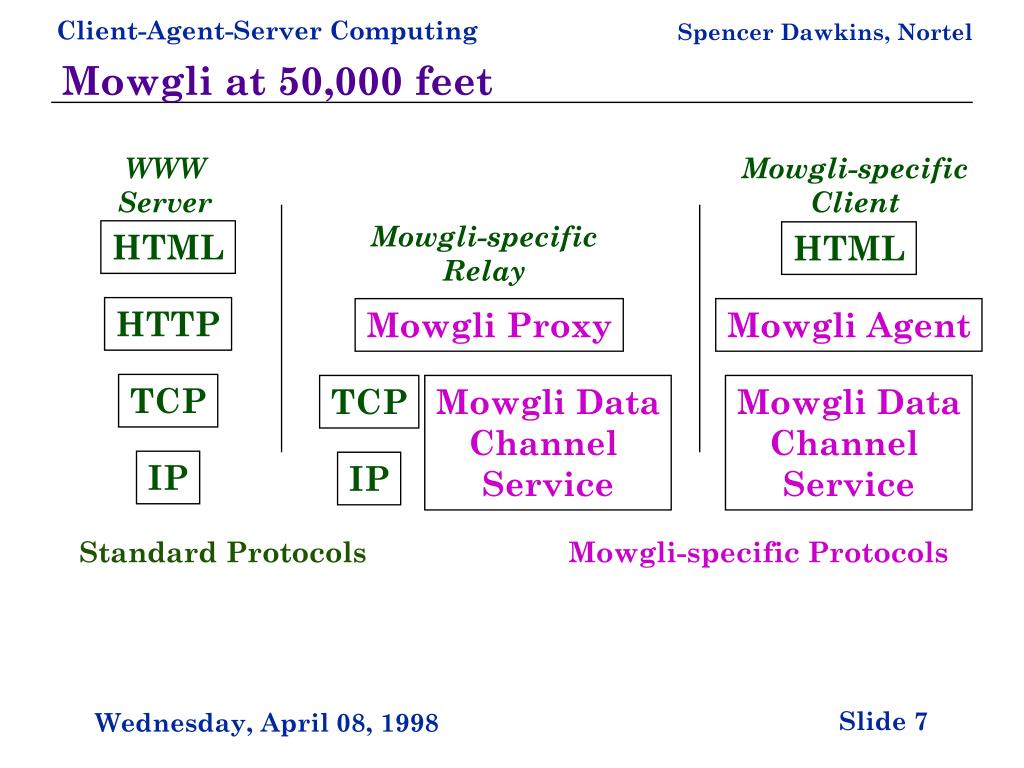 Client-Agent-Server Computing

Spencer Dawkins, Nortel

Mowgli at 50,000 feet

WWW Server

HTML

HTTP

TCP

IP

Mowgli-specific Relay

Mowgli Proxy

TCP

IP

Mowgli Data Channel Service

Mowgli-specific Client

HTML

Mowgli Agent

Mowgli Data Channel Service

Standard Protocols

Mowgli-specific Protocols

Wednesday, April 08, 1998

Slide 7